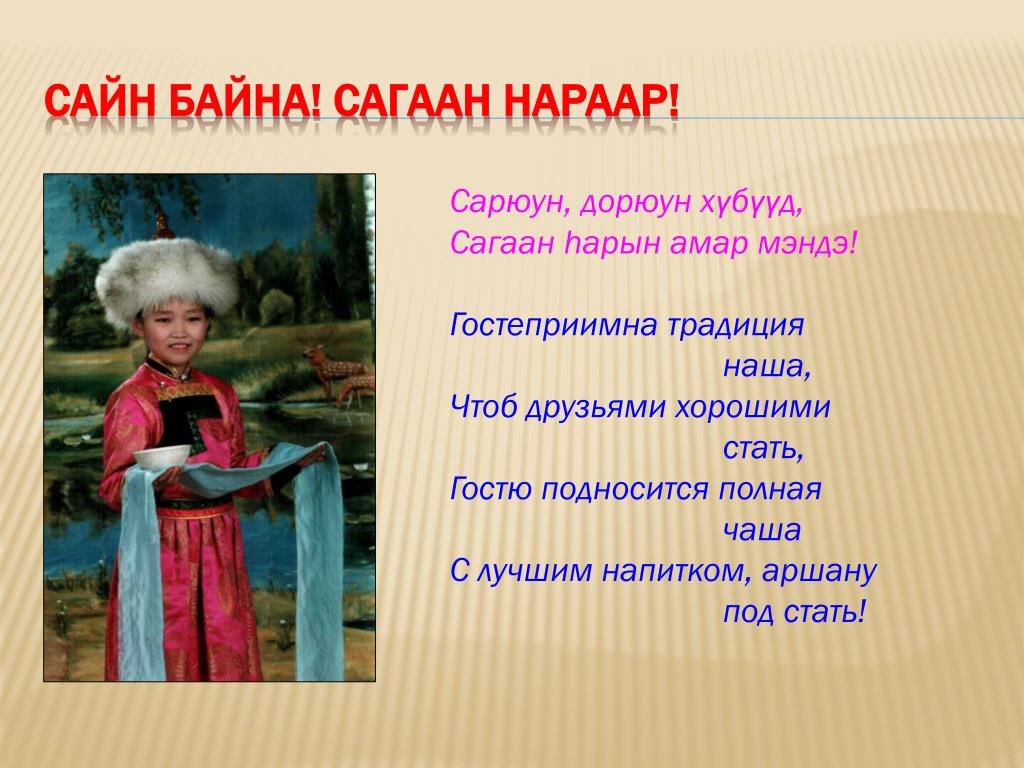 САЙН БАЙНА! САГААН НАРААР!

Сарюун, дорюун хүбүүд,
Сагаан һарын амар мэндэ!

Гостеприимна традиция наша,
Чтоб друзьями хорошими стать,
Гостю подносится полная чаша
С лучшим напитком, аршану под стать!